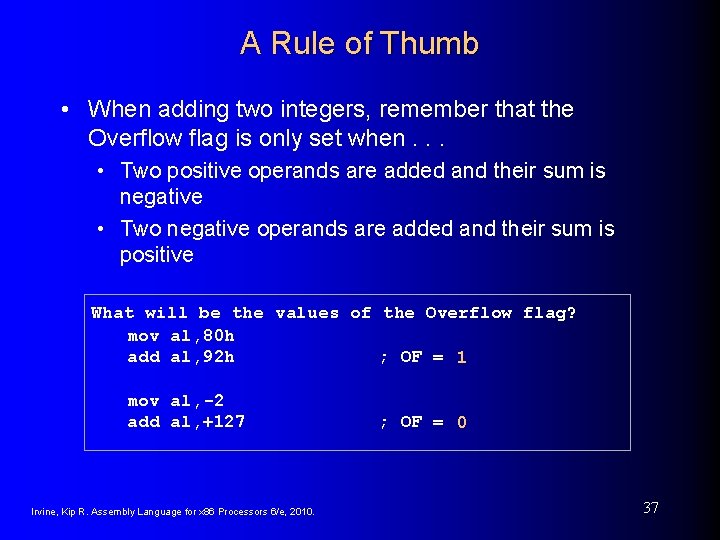 A Rule of Thumb

• When adding two integers, remember that the Overflow flag is only set when . . .

• Two positive operands are added and their sum is negative

• Two negative operands are added and their sum is positive

What will be the values of the Overflow flag?
mov al,80h
add al,92h ; OF = 1

mov al,-2
add al,+127 ; OF = 0

Irvine, Kip R. Assembly Language for x86 Processors 6/e, 2010.

37